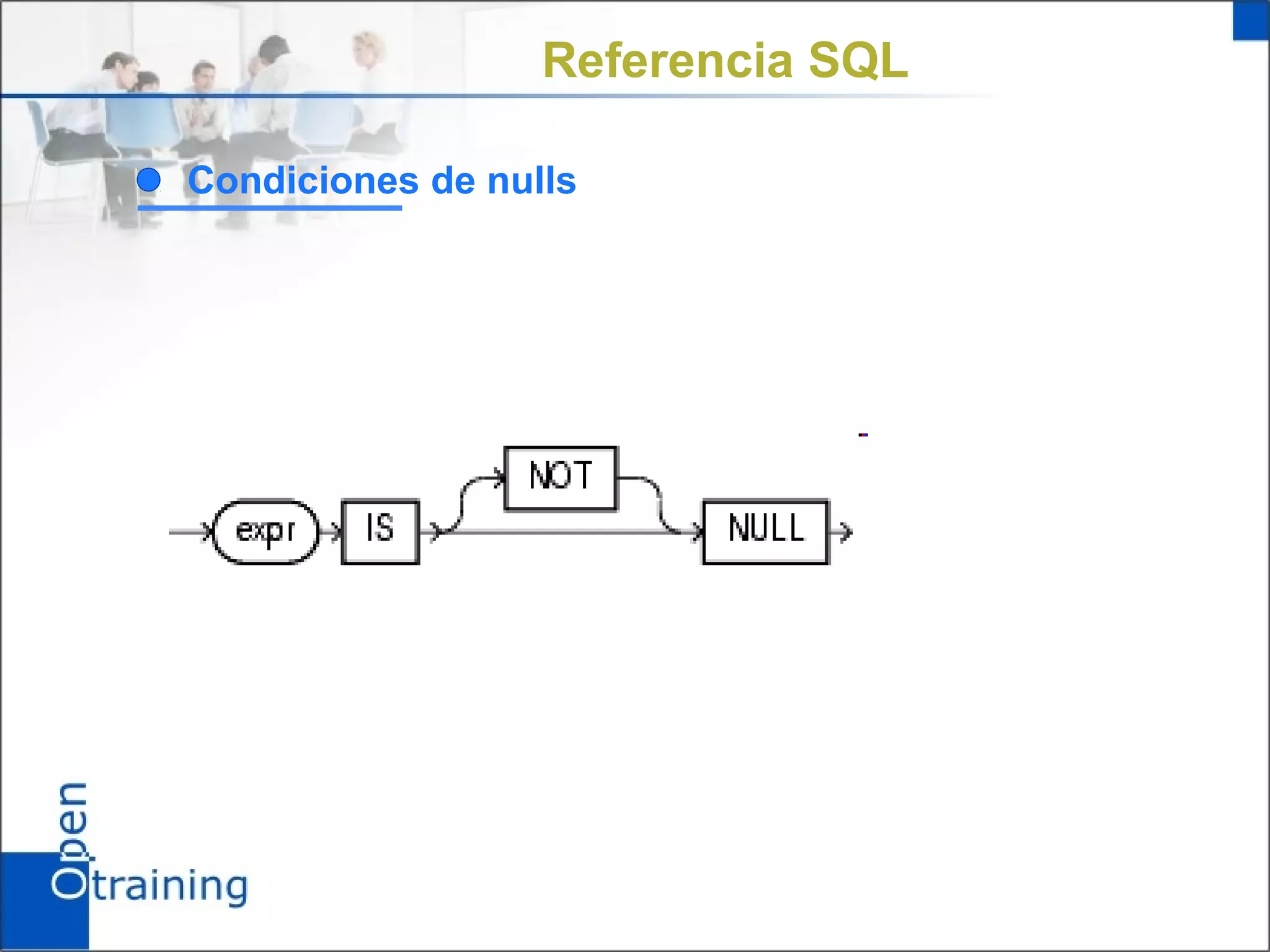 Referencia SQL

Condiciones de nulls

expr
IS
NOT
NULL

Open training